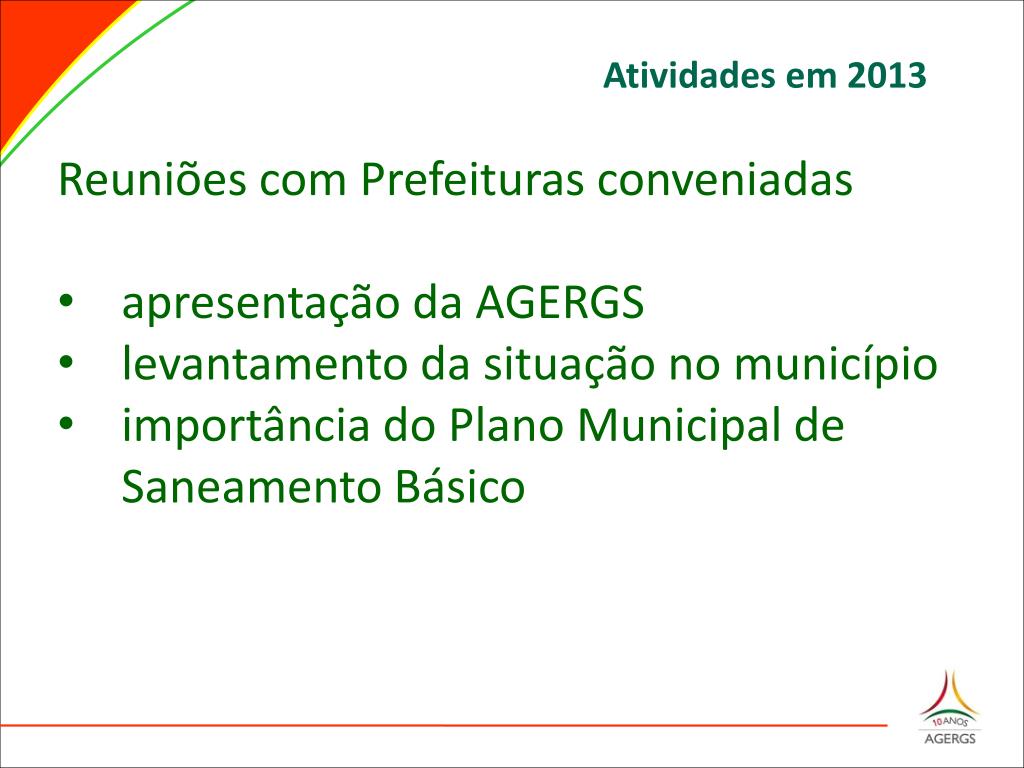 Atividades em 2013

Reuniões com Prefeituras conveniadas

• apresentação da AGERGS
• levantamento da situação no município
• importância do Plano Municipal de Saneamento Básico

10 ANOS
AGERGS